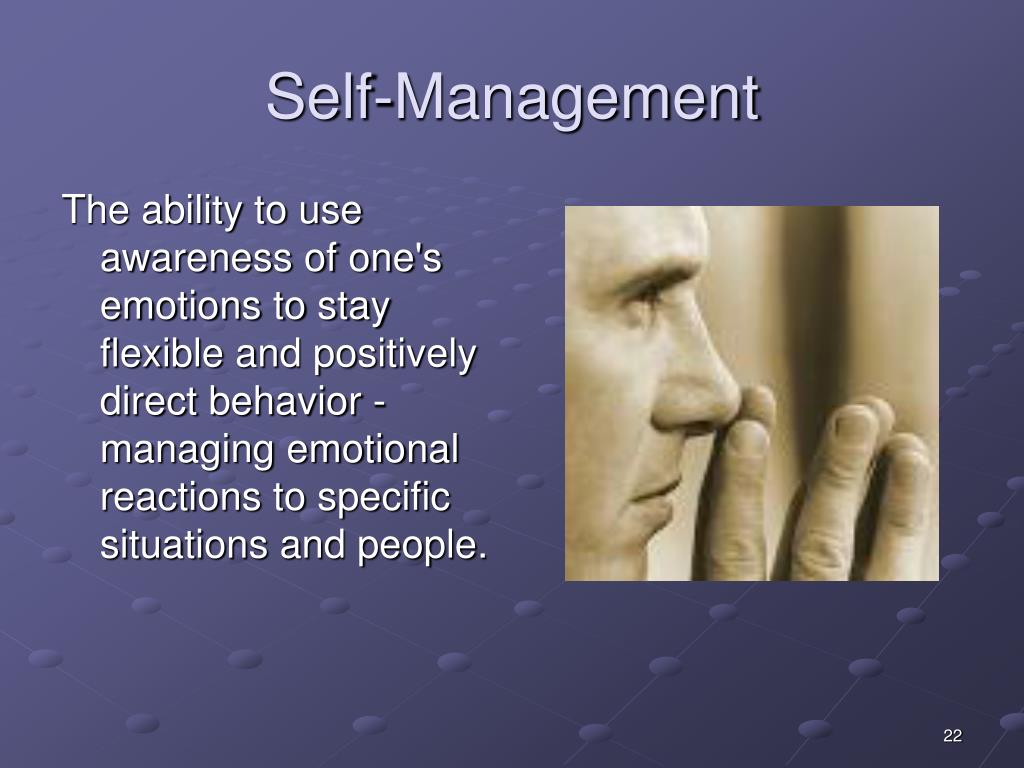 Self-Management

The ability to use awareness of one's emotions to stay flexible and positively direct behavior - managing emotional reactions to specific situations and people.

22